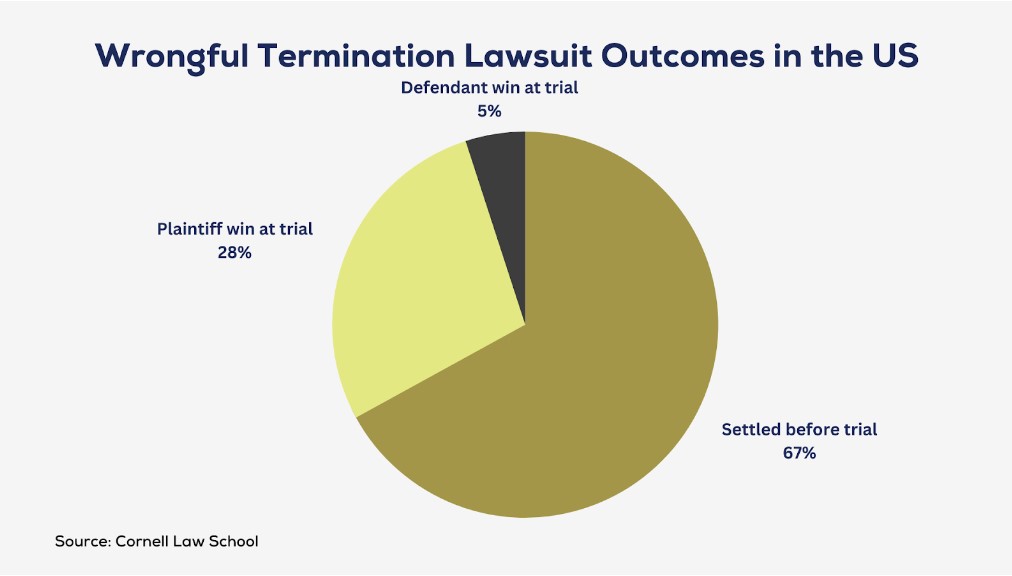 Wrongful Termination Lawsuit Outcomes in the US

Defendant win at trial
5%

Plaintiff win at trial
28%

Settled before trial
67%

Source: Cornell Law School